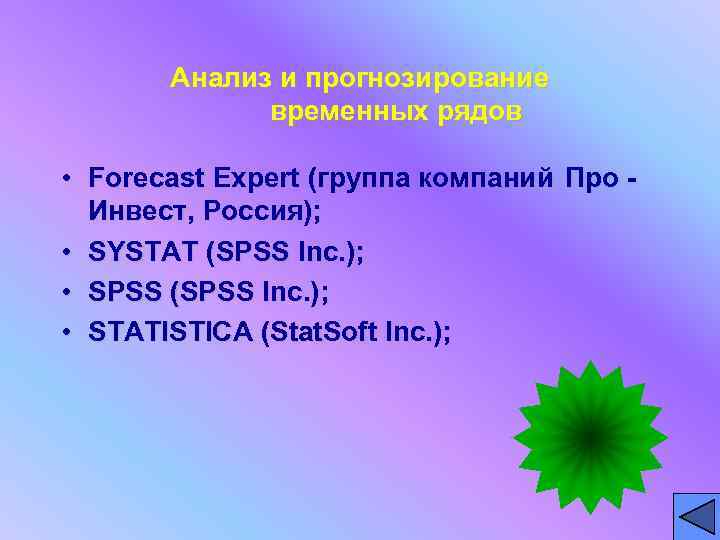 Анализ и прогнозирование временных рядов

• Forecast Expert (группа компаний Про - Инвест, Россия);
• SYSTAT (SPSS Inc.);
• SPSS (SPSS Inc.);
• STATISTICA (StatSoft Inc.);